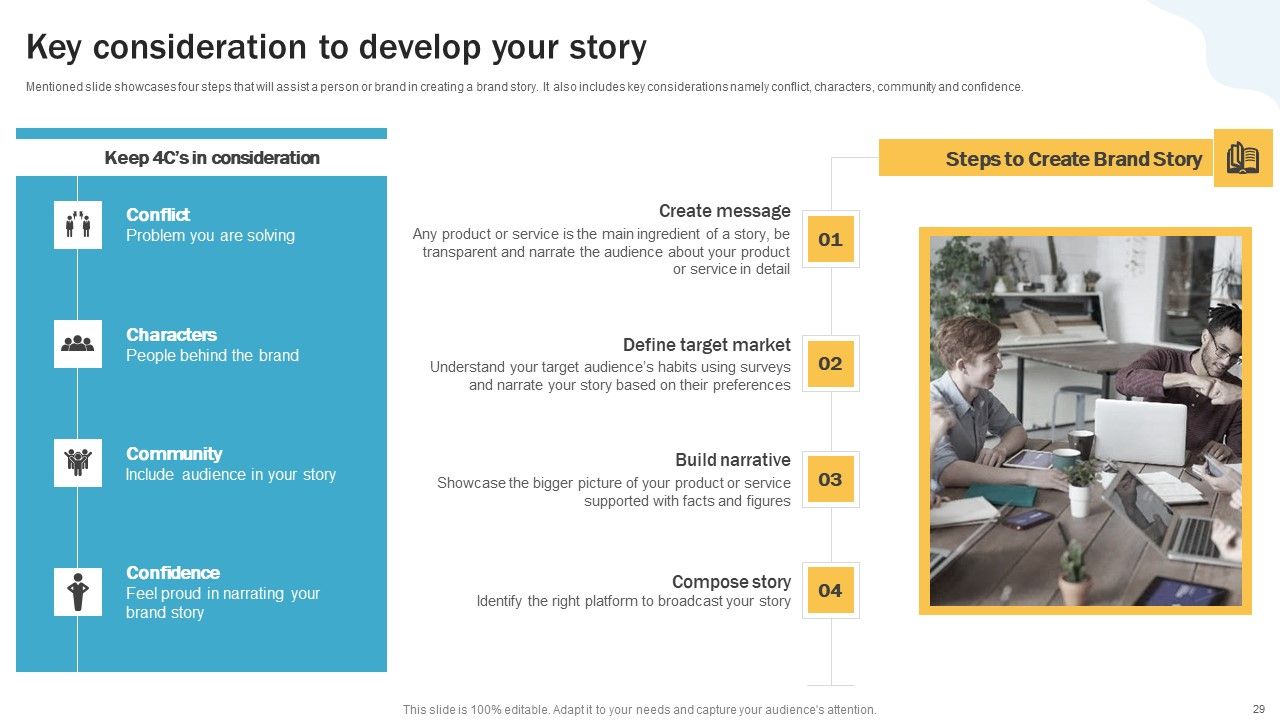 Key consideration to develop your story

Mentioned slide showcases four steps that will assist a person or brand in creating a brand story. It also includes key considerations namely conflict, characters, community and confidence.

Keep 4C's in consideration

Conflict
Problem you are solving

Characters
People behind the brand

Community
Include audience in your story

Confidence
Feel proud in narrating your brand story

Steps to Create Brand Story

Create message
Any product or service is the main ingredient of a story, be transparent and narrate the audience about your product or service in detail
01

Define target market
Understand your target audience's habits using surveys and narrate your story based on their preferences
02

Build narrative
Showcase the bigger picture of your product or service supported with facts and figures
03

Compose story
Identify the right platform to broadcast your story
04

This slide is 100% editable. Adapt it to your needs and capture your audience's attention.

29